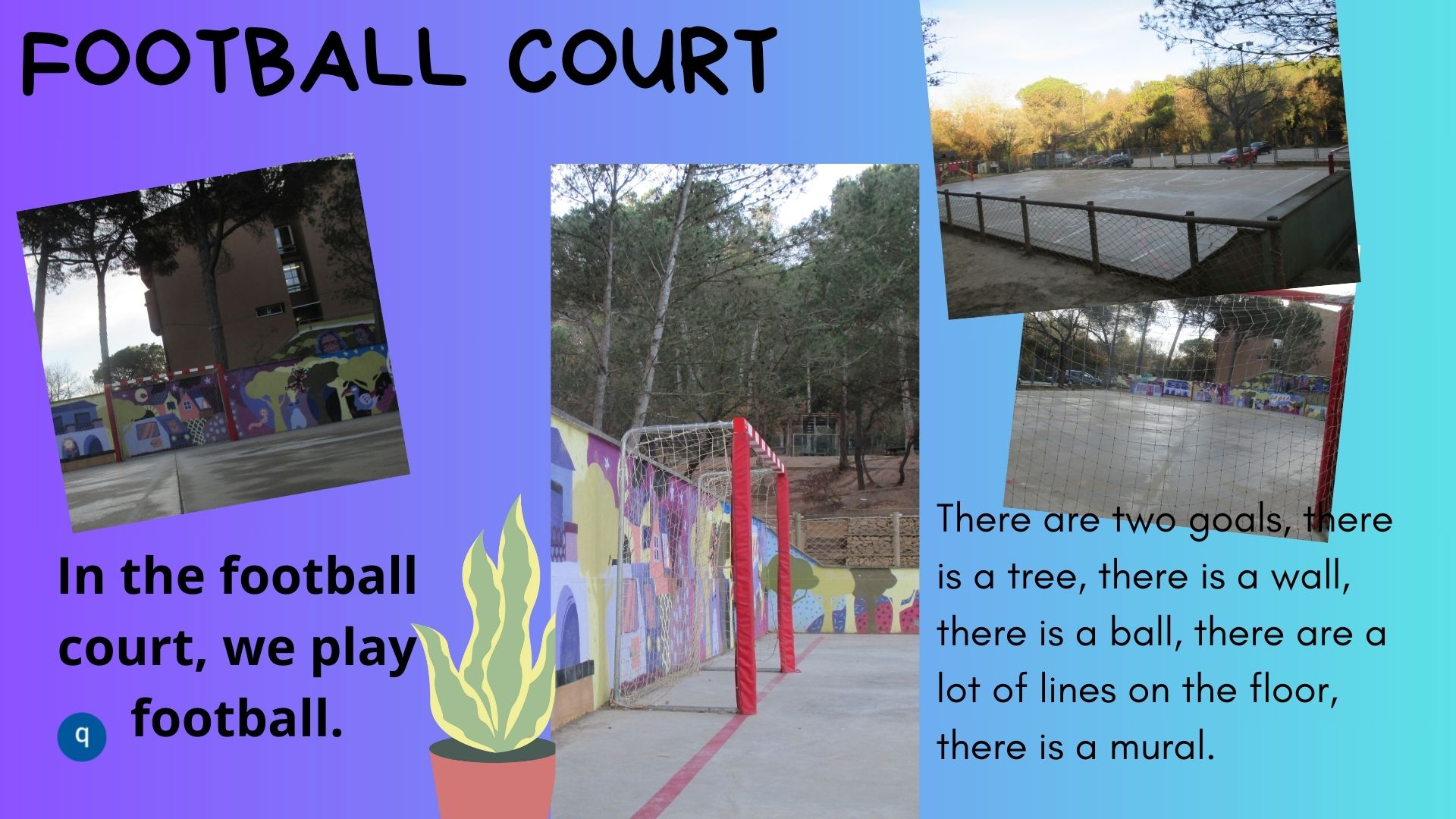 FOOTBALL COURT

In the football court, we play football.

q

There are two goals, there is a tree, there is a wall, there is a ball, there are a lot of lines on the floor, there is a mural.